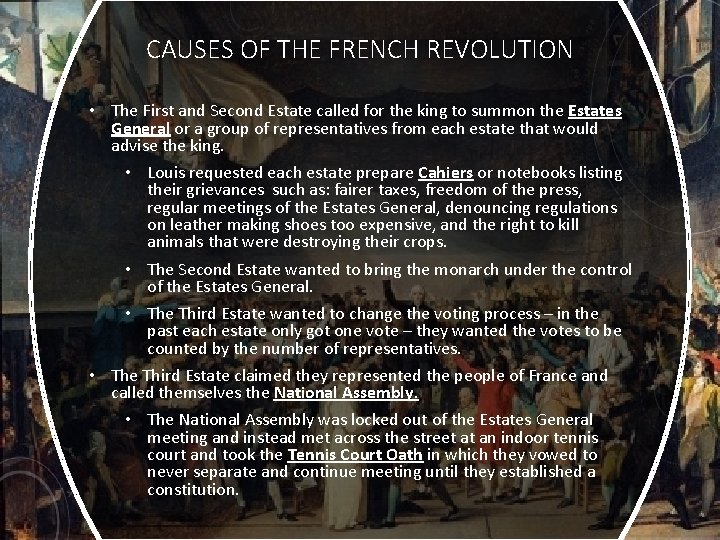 CAUSES OF THE FRENCH REVOLUTION

• The First and Second Estate called for the king to summon the Estates General or a group of representatives from each estate that would advise the king.

• Louis requested each estate prepare Cahiers or notebooks listing their grievances such as: fairer taxes, freedom of the press, regular meetings of the Estates General, denouncing regulations on leather making shoes too expensive, and the right to kill animals that were destroying their crops.

• The Second Estate wanted to bring the monarch under the control of the Estates General.

• The Third Estate wanted to change the voting process – in the past each estate only got one vote – they wanted the votes to be counted by the number of representatives.

• The Third Estate claimed they represented the people of France and called themselves the National Assembly.

• The National Assembly was locked out of the Estates General meeting and instead met across the street at an indoor tennis court and took the Tennis Court Oath in which they vowed to never separate and continue meeting until they established a constitution.